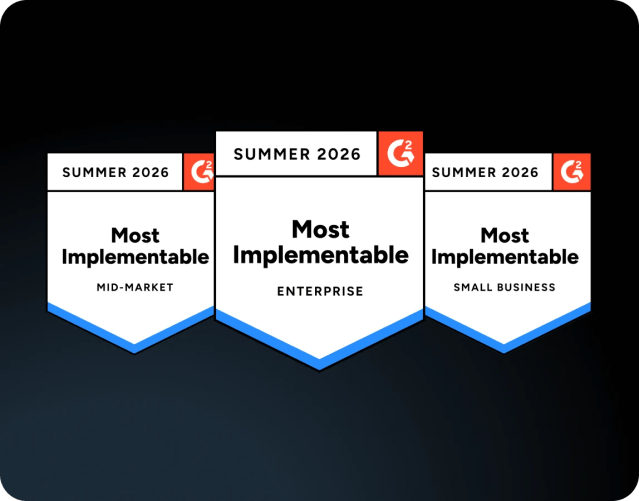 SUMMER 2026

G2

Most Implementable

MID-MARKET

SUMMER 2026

G2

Most Implementable

ENTERPRISE

SUMMER 2026

G2

Most Implementable

SMALL BUSINESS